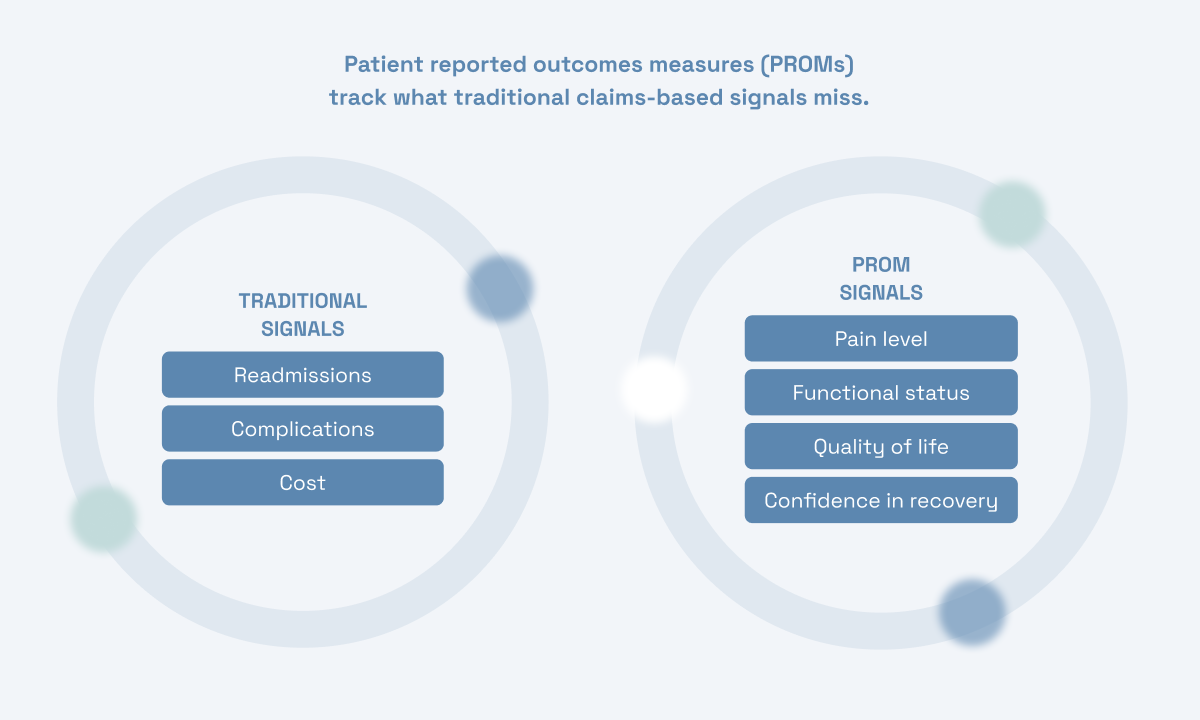 Patient reported outcomes measures (PROMs) track what traditional claims-based signals miss.

TRADITIONAL SIGNALS

Readmissions

Complications

Cost

PROM SIGNALS

Pain level

Functional status

Quality of life

Confidence in recovery